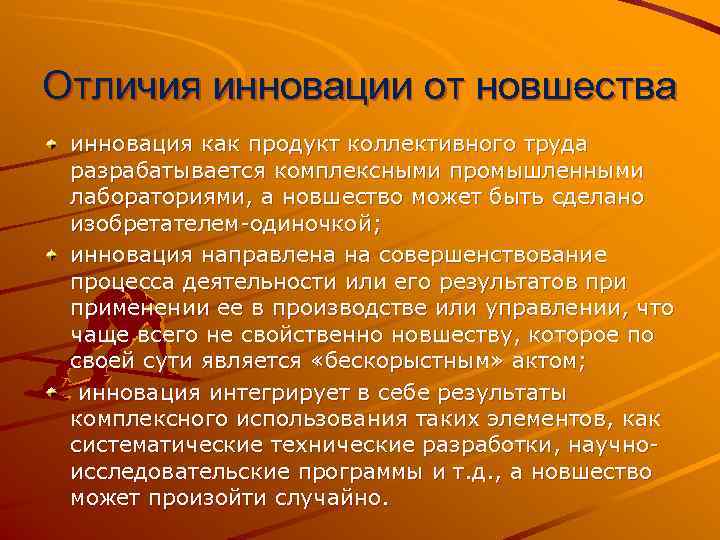 Отличия инновации от новшества

инновация как продукт коллективного труда разрабатывается комплексными промышленными лабораториями, а новшество может быть сделано изобретателем-одиночкой;

инновация направлена на совершенствование процесса деятельности или его результатов при применении ее в производстве или управлении, что чаще всего не свойственно новшеству, которое по своей сути является «бескорыстным» актом;

инновация интегрирует в себе результаты комплексного использования таких элементов, как систематические технические разработки, научно-исследовательские программы и т.д., а новшество может произойти случайно.